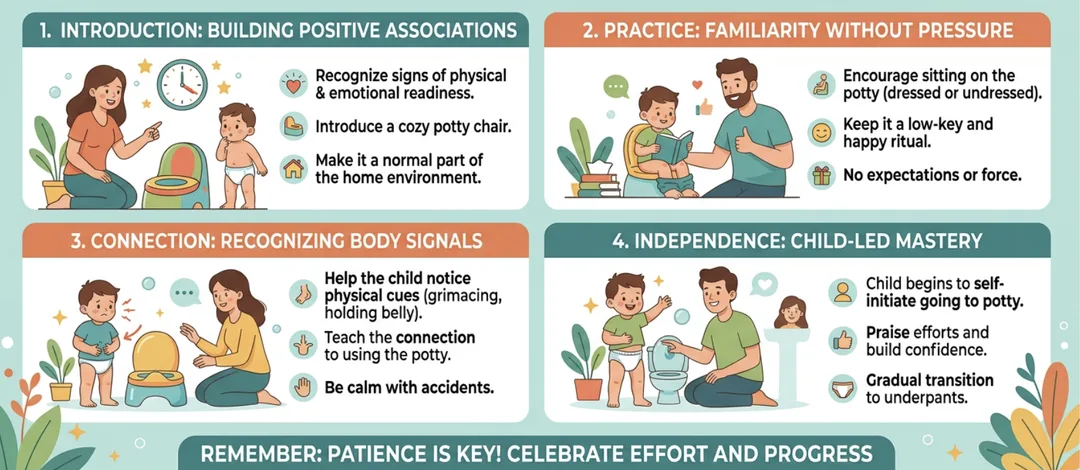 1. INTRODUCTION: BUILDING POSITIVE ASSOCIATIONS

Recognize signs of physical & emotional readiness.

Introduce a cozy potty chair.

Make it a normal part of the home environment.

2. PRACTICE: FAMILIARITY WITHOUT PRESSURE

Encourage sitting on the potty (dressed or undressed).

Keep it a low-key and happy ritual.

No expectations or force.

3. CONNECTION: RECOGNIZING BODY SIGNALS

Help the child notice physical cues (grimacing, holding belly).

Teach the connection to using the potty.

Be calm with accidents.

4. INDEPENDENCE: CHILD-LED MASTERY

Child begins to self-initiate going to potty.

Praise efforts and build confidence.

Gradual transition to underpants.

REMEMBER: PATIENCE IS KEY! CELEBRATE EFFORT AND PROGRESS